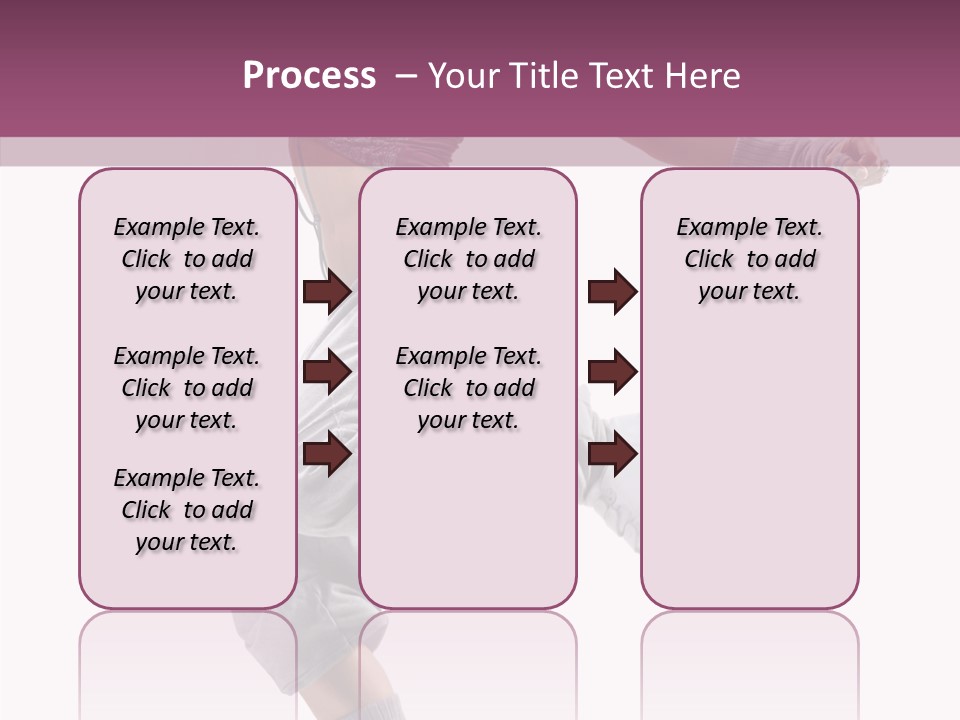 Process – Your Title Text Here

Example Text. Click to add your text.

Example Text. Click to add your text.

Example Text. Click to add your text.

Example Text. Click to add your text.

Example Text. Click to add your text.

Example Text. Click to add your text.